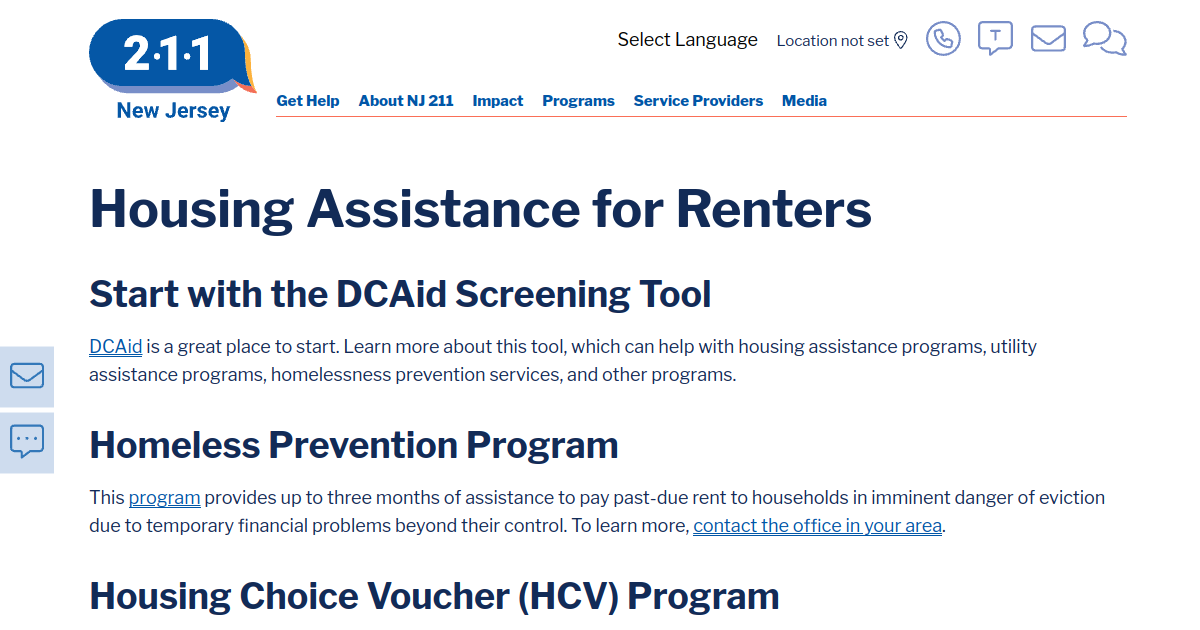 2·1·1
New Jersey

Select Language Location not set

T

Get Help About NJ 211 Impact Programs Service Providers Media

Housing Assistance for Renters

Start with the DCAid Screening Tool

DCAid is a great place to start. Learn more about this tool, which can help with housing assistance programs, utility assistance programs, homelessness prevention services, and other programs.

Homeless Prevention Program

This program provides up to three months of assistance to pay past-due rent to households in imminent danger of eviction due to temporary financial problems beyond their control. To learn more, contact the office in your area.

Housing Choice Voucher (HCV) Program